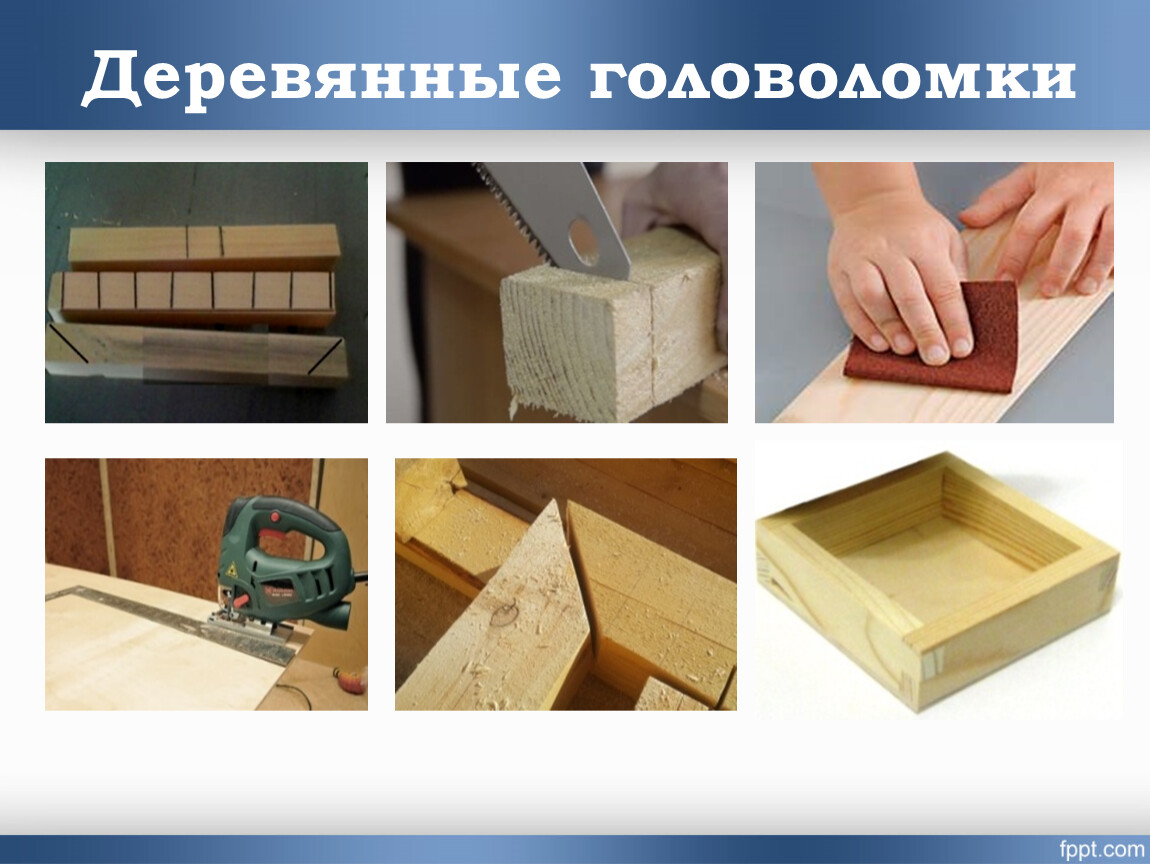 Деревянные головоломки

fppt.com